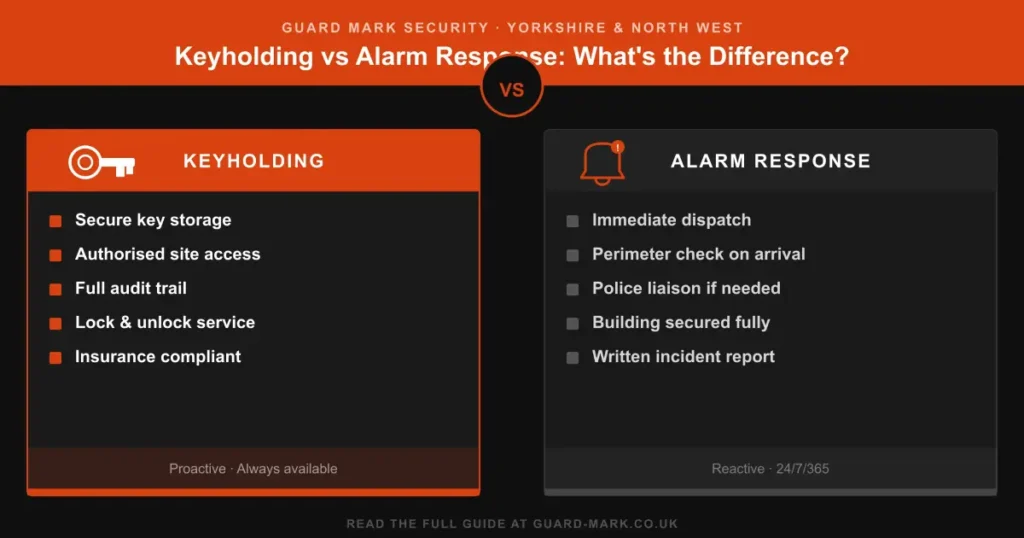 GUARD MARK SECURITY · YORKSHIRE & NORTH WEST

Keyholding vs Alarm Response: What's the Difference?

VS

KEYHOLDING

Secure key storage
Authorised site access
Full audit trail
Lock & unlock service
Insurance compliant

Proactive · Always available

ALARM RESPONSE

Immediate dispatch
Perimeter check on arrival
Police liaison if needed
Building secured fully
Written incident report

Reactive · 24/7/365

READ THE FULL GUIDE AT GUARD-MARK.CO.UK